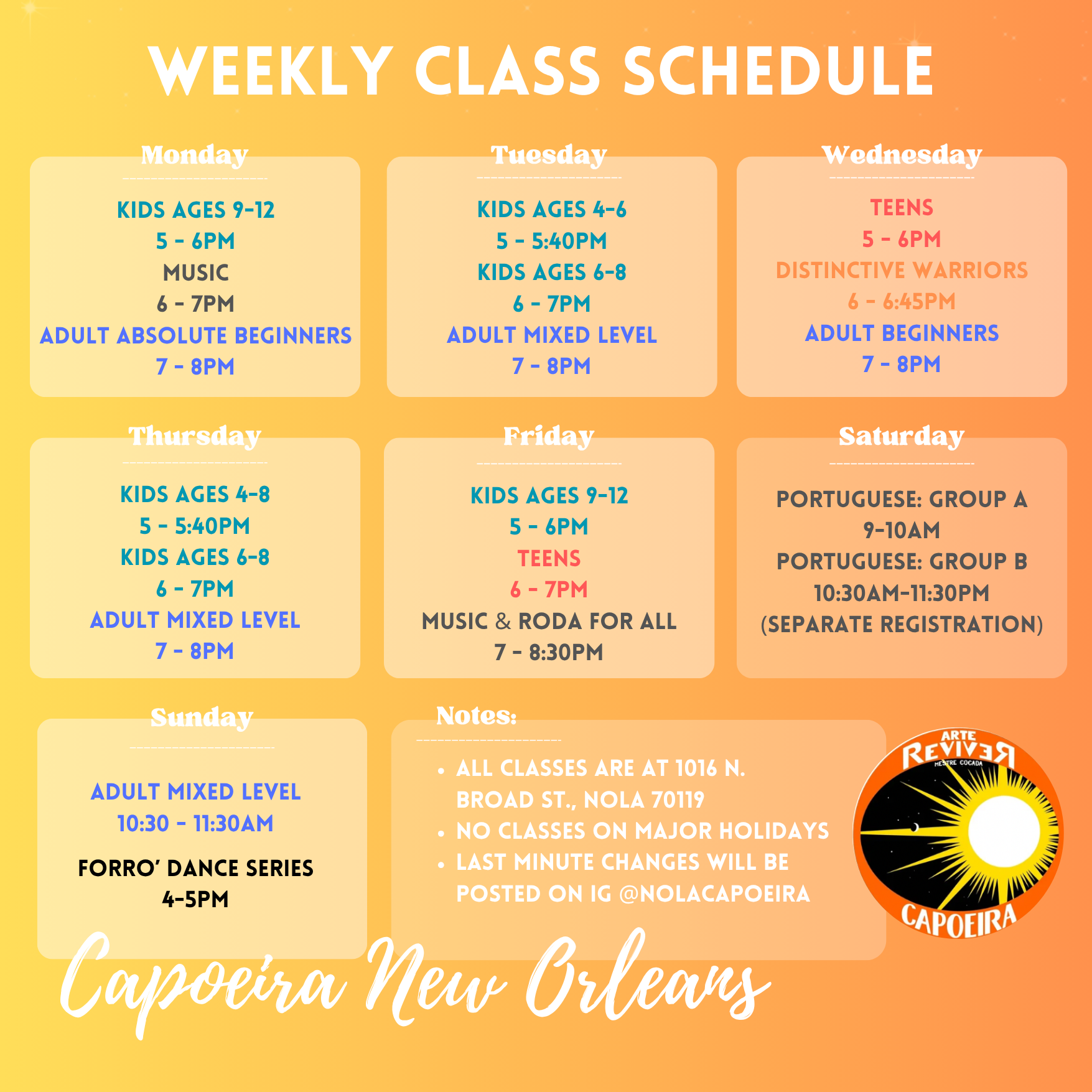 WEEKLY CLASS SCHEDULE

Monday

KIDS AGES 9-12
5 - 6PM
MUSIC
6 - 7PM
ADULT ABSOLUTE BEGINNERS
7 - 8PM

Tuesday

KIDS AGES 4-6
5 - 5:40PM
KIDS AGES 6-8
6 - 7PM
ADULT MIXED LEVEL
7 - 8PM

Wednesday

TEENS
5 - 6PM
DISTINCTIVE WARRIORS
6 - 6:45PM
ADULT BEGINNERS
7 - 8PM

Thursday

KIDS AGES 4-8
5 - 5:40PM
KIDS AGES 6-8
6 - 7PM
ADULT MIXED LEVEL
7 - 8PM

Friday

KIDS AGES 9-12
5 - 6PM
TEENS
6 - 7PM
MUSIC & RODA FOR ALL
7 - 8:30PM

Saturday

PORTUGUESE: GROUP A
9-10AM
PORTUGUESE: GROUP B
10:30AM-11:30PM
(SEPARATE REGISTRATION)

Sunday

ADULT MIXED LEVEL
10:30 - 11:30AM

FORRO' DANCE SERIES
4-5PM

Notes:

• ALL CLASSES ARE AT 1016 N. BROAD ST., NOLA 70119
• NO CLASSES ON MAJOR HOLIDAYS
• LAST MINUTE CHANGES WILL BE POSTED ON IG @NOLACAPOEIRA

ARTE REVIVER
MESTRE COCADA
CAPOEIRA

Capoeira New Orleans